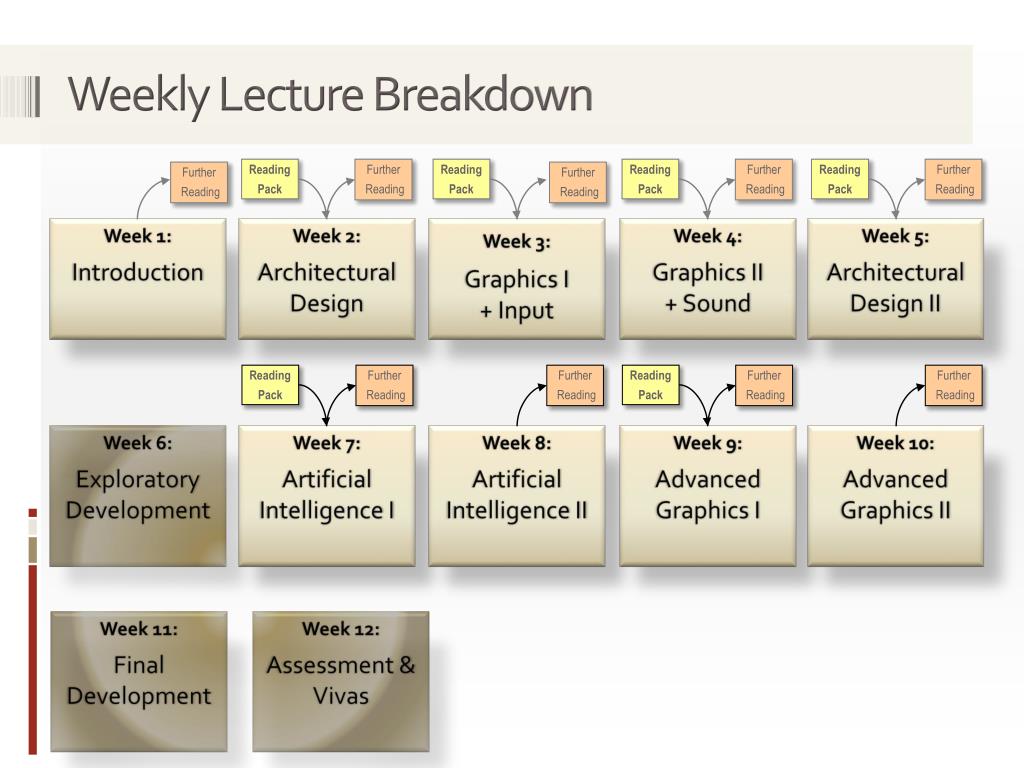 Weekly Lecture Breakdown

Further Reading

Week 1:
Introduction

Reading Pack

Further Reading

Week 2:
Architectural Design

Reading Pack

Further Reading

Week 3:
Graphics I + Input

Reading Pack

Further Reading

Week 4:
Graphics II + Sound

Reading Pack

Further Reading

Week 5:
Architectural Design II

Week 6:
Exploratory Development

Reading Pack

Further Reading

Week 7:
Artificial Intelligence I

Further Reading

Week 8:
Artificial Intelligence II

Reading Pack

Further Reading

Week 9:
Advanced Graphics I

Further Reading

Week 10:
Advanced Graphics II

Week 11:
Final Development

Week 12:
Assessment & Vivas